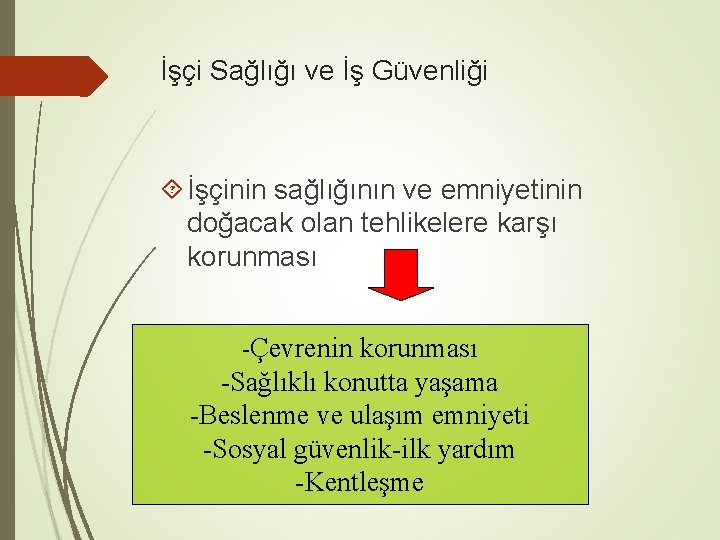 İşçi Sağlığı ve İş Güvenliği

İşçinin sağlığının ve emniyetinin doğacak olan tehlikelere karşı korunması

-Çevrenin korunması
-Sağlıklı konutta yaşama
-Beslenme ve ulaşım emniyeti
-Sosyal güvenlik-ilk yardım
-Kentleşme